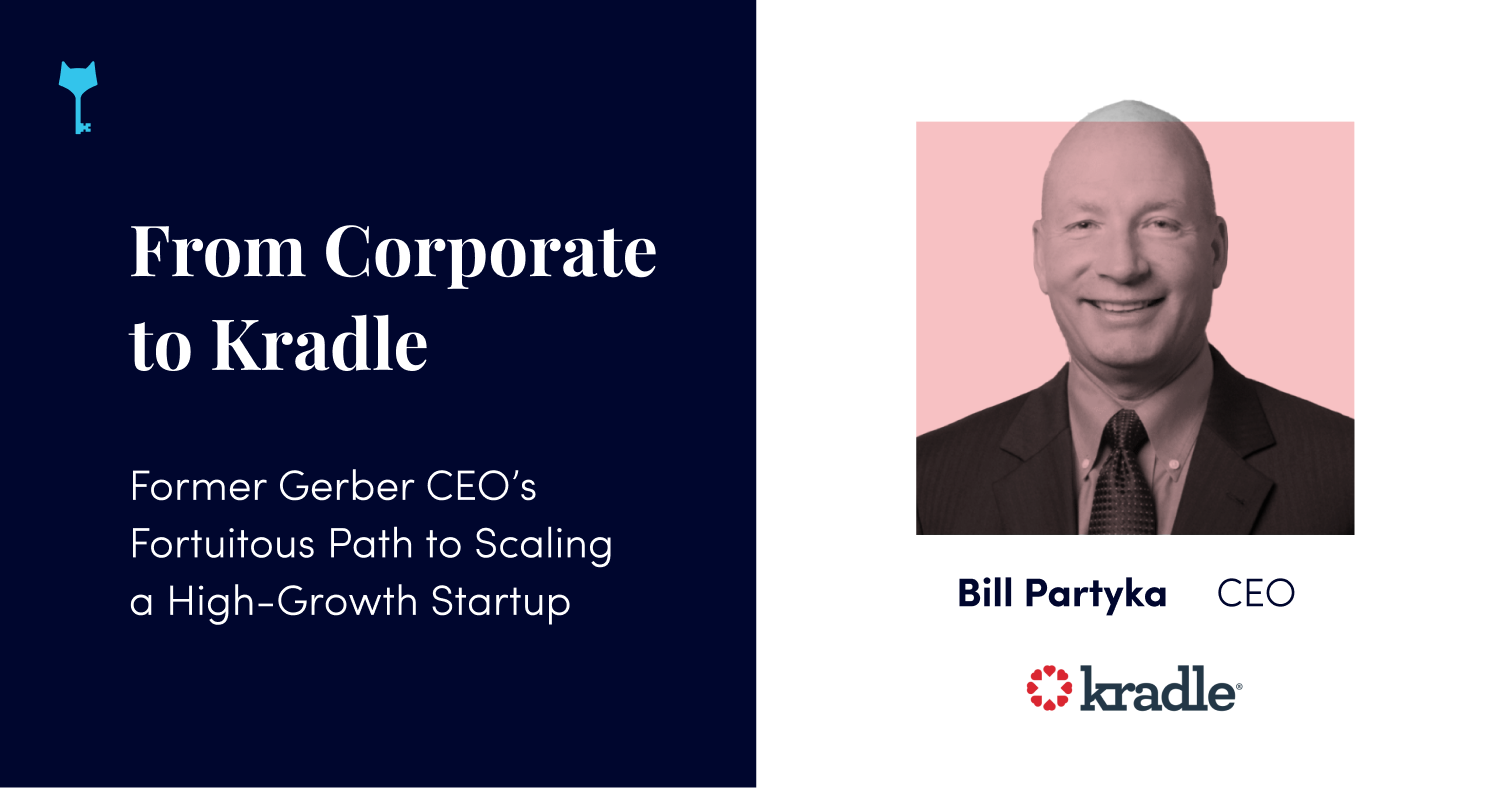 From Corporate to Kradle

Former Gerber CEO's Fortuitous Path to Scaling a High-Growth Startup

Bill Partyka CEO

kradle®